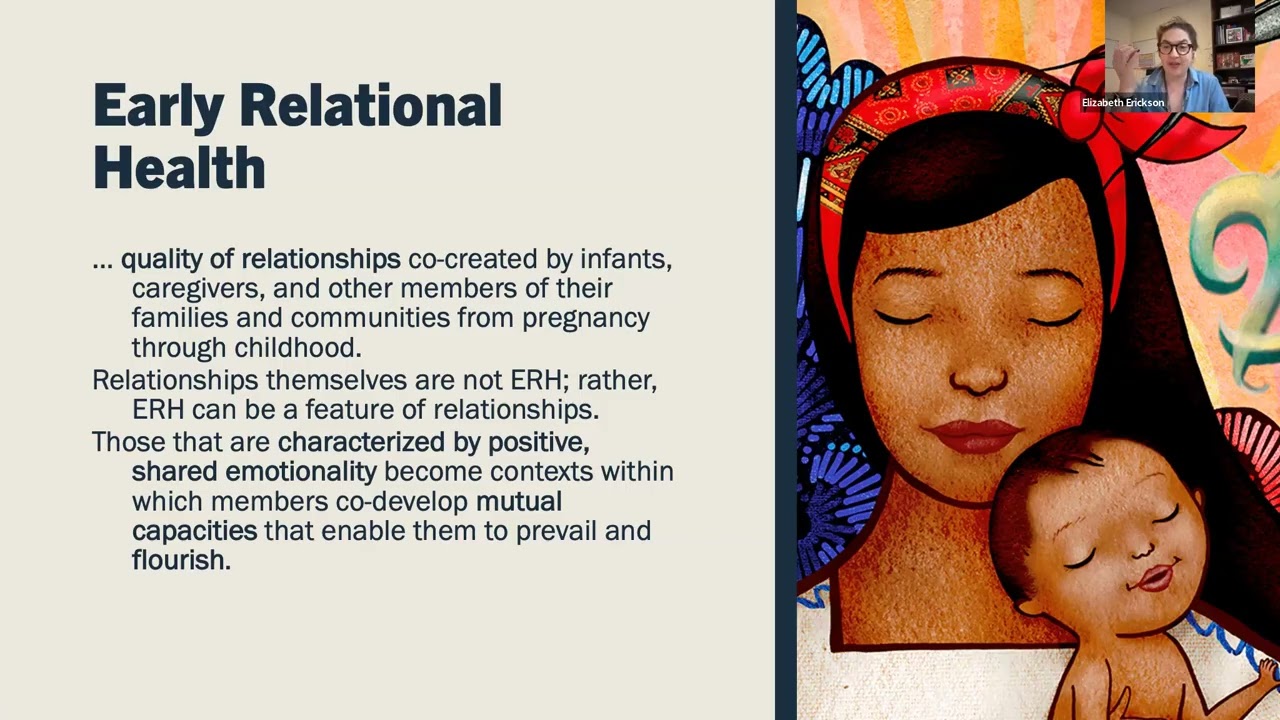 Early Relational Health

… quality of relationships co-created by infants, caregivers, and other members of their families and communities from pregnancy through childhood.

Relationships themselves are not ERH; rather, ERH can be a feature of relationships.

Those that are characterized by positive, shared emotionality become contexts within which members co-develop mutual capacities that enable them to prevail and flourish.

Elizabeth Erickson